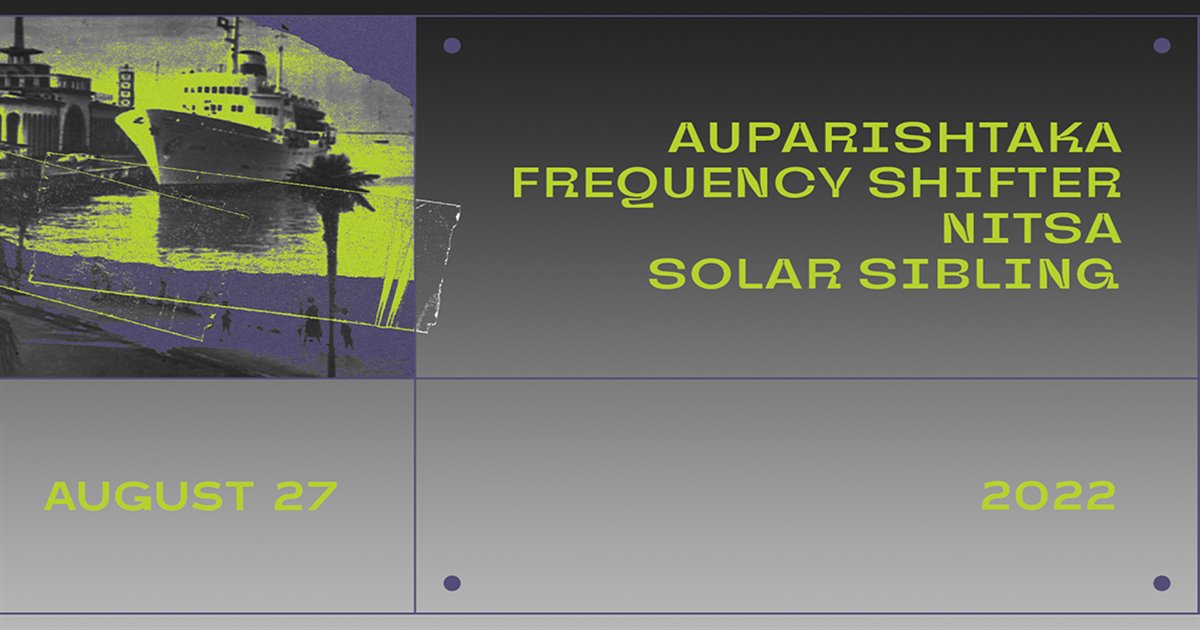 AUPARISHTAKA
FREQUENCY SHIFTER
NITSA
SOLAR SIBLING

AUGUST 27

2022